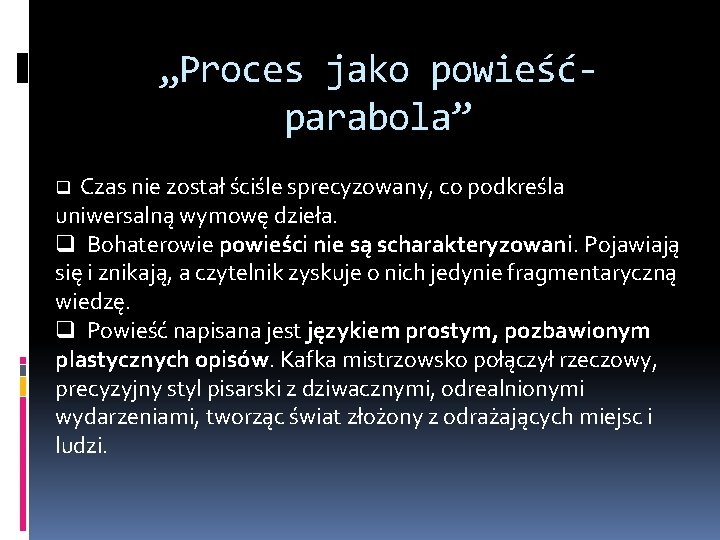 „Proces jako powieść-parabola”

❑ Czas nie został ściśle sprecyzowany, co podkreśla uniwersalną wymowę dzieła.
❑ Bohaterowie powieści nie są scharakteryzowani. Pojawiają się i znikają, a czytelnik zyskuje o nich jedynie fragmentaryczną wiedzę.
❑ Powieść napisana jest językiem prostym, pozbawionym plastycznych opisów. Kafka mistrzowsko połączył rzeczowy, precyzyjny styl pisarski z dziwacznymi, odrealnionymi wydarzeniami, tworząc świat złożony z odrażających miejsc i ludzi.